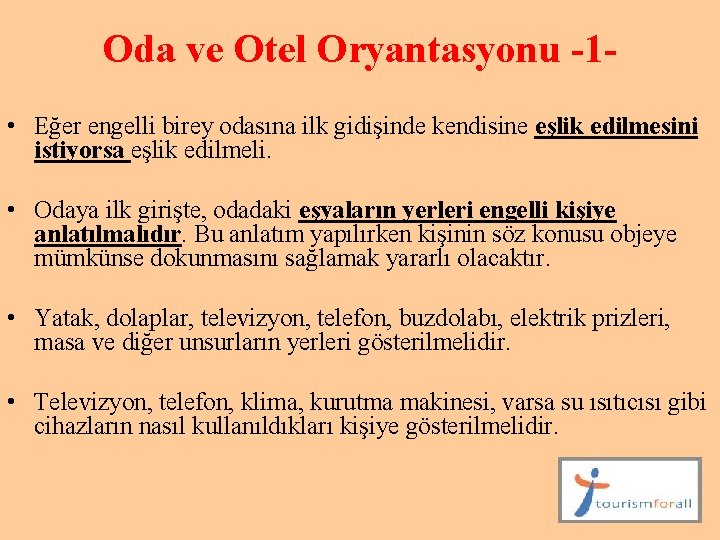 Oda ve Otel Oryantasyonu -1-

• Eğer engelli birey odasına ilk gidişinde kendisine eşlik edilmesini istiyorsa eşlik edilmeli.

• Odaya ilk girişte, odadaki eşyaların yerleri engelli kişiye anlatılmalıdır. Bu anlatım yapılırken kişinin söz konusu objeye mümkünse dokunmasını sağlamak yararlı olacaktır.

• Yatak, dolaplar, televizyon, telefon, buzdolabı, elektrik prizleri, masa ve diğer unsurların yerleri gösterilmelidir.

• Televizyon, telefon, klima, kurutma makinesi, varsa su ısıtıcısı gibi cihazların nasıl kullanıldıkları kişiye gösterilmelidir.

tourismforall